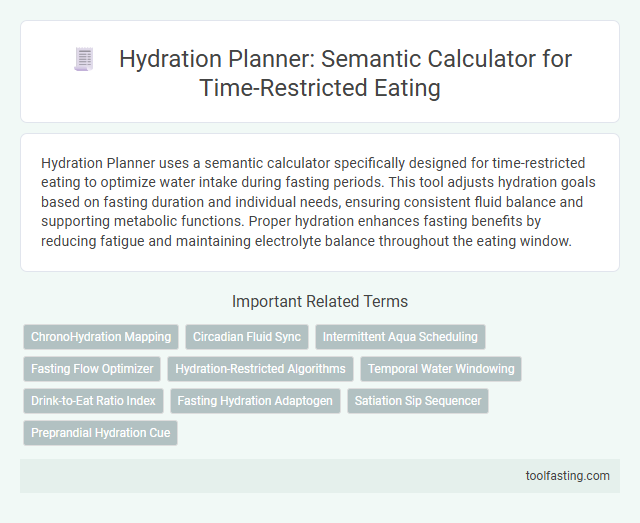 Hydration Planner: Semantic Calculator for Time-Restricted Eating

Hydration Planner uses a semantic calculator specifically designed for time-restricted eating to optimize water intake during fasting periods. This tool adjusts hydration goals based on fasting duration and individual needs, ensuring consistent fluid balance and supporting metabolic functions. Proper hydration enhances fasting benefits by reducing fatigue and maintaining electrolyte balance throughout the eating window.

Important Related Terms

ChronoHydration Mapping
Circadian Fluid Sync
Intermittent Aqua Scheduling
Fasting Flow Optimizer
Hydration-Restricted Algorithms
Temporal Water Windowing
Drink-to-Eat Ratio Index
Fasting Hydration Adaptogen
Satiation Sip Sequencer
Preprandial Hydration Cue

toolfasting.com